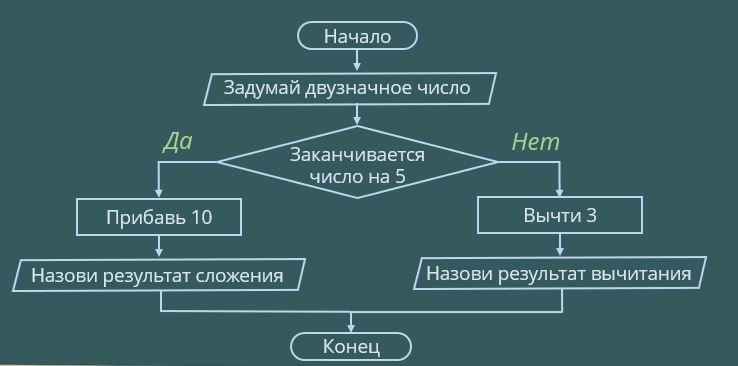 Начало

Задумай двузначное число

Да

Заканчивается число на 5

Нет

Прибавь 10

Вычти 3

Назови результат сложения

Назови результат вычитания

Конец